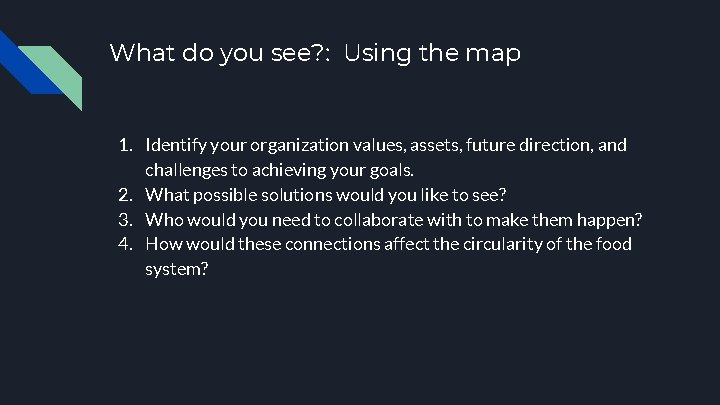 What do you see?: Using the map

1. Identify your organization values, assets, future direction, and challenges to achieving your goals.
2. What possible solutions would you like to see?
3. Who would you need to collaborate with to make them happen?
4. How would these connections affect the circularity of the food system?